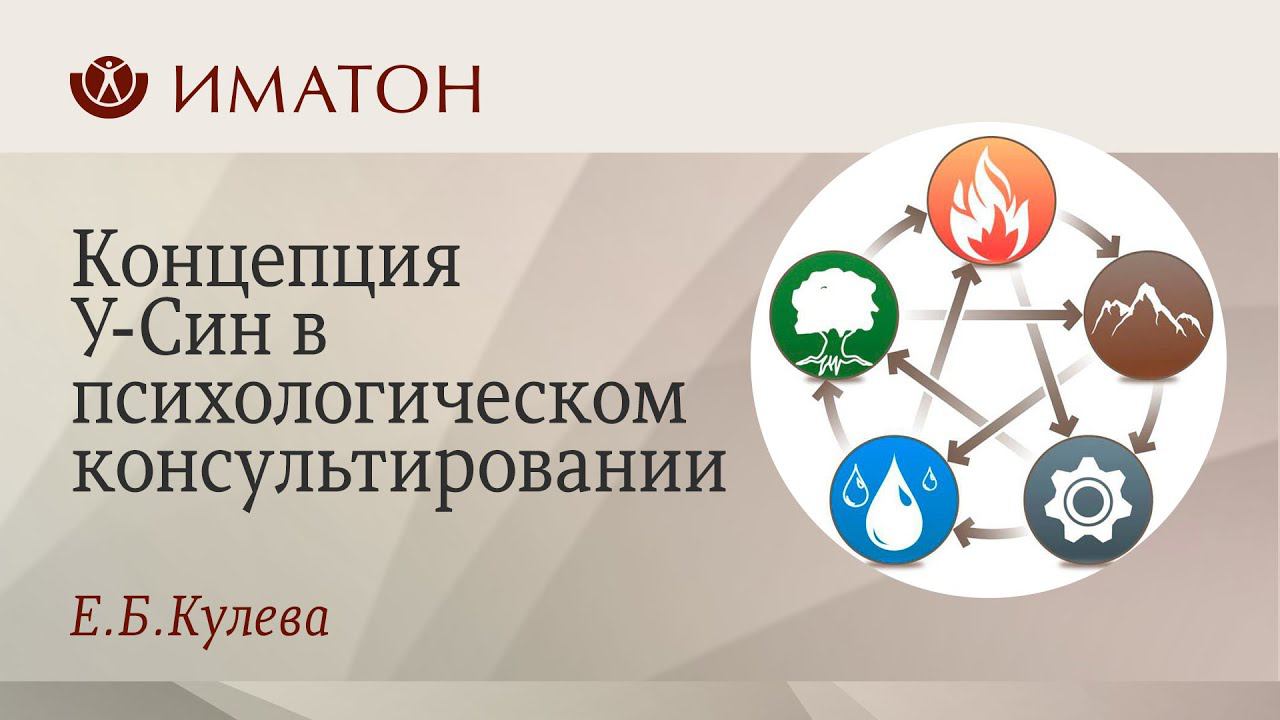 ИМАТОН

Концепция У-Син в психологическом консультировании

Е.Б.Кулева